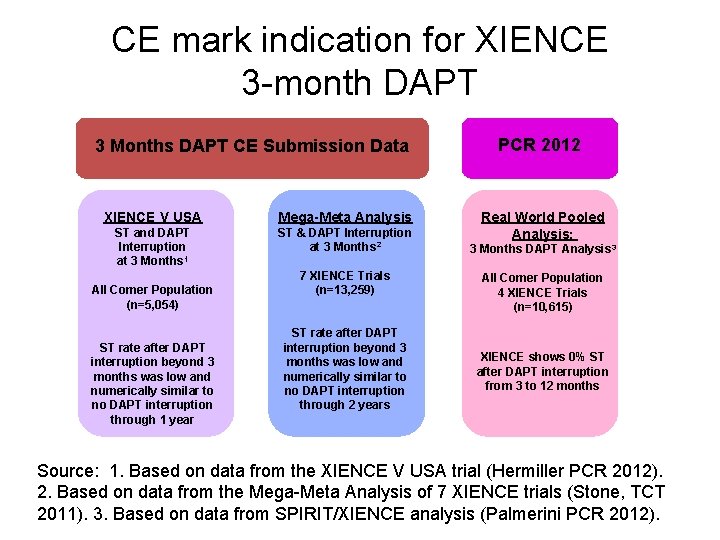 CE mark indication for XIENCE 3-month DAPT

3 Months DAPT CE Submission Data

PCR 2012

XIENCE V USA
ST and DAPT Interruption at 3 Months$^1$

All Comer Population (n=5,054)

ST rate after DAPT interruption beyond 3 months was low and numerically similar to no DAPT interruption through 1 year

Mega-Meta Analysis
ST & DAPT Interruption at 3 Months$^2$

7 XIENCE Trials (n=13,259)

ST rate after DAPT interruption beyond 3 months was low and numerically similar to no DAPT interruption through 2 years

Real World Pooled Analysis:
3 Months DAPT Analysis$^3$

All Comer Population
4 XIENCE Trials (n=10,615)

XIENCE shows 0% ST after DAPT interruption from 3 to 12 months

Source: 1. Based on data from the XIENCE V USA trial (Hermiller PCR 2012). 2. Based on data from the Mega-Meta Analysis of 7 XIENCE trials (Stone, TCT 2011). 3. Based on data from SPIRIT/XIENCE analysis (Palmerini PCR 2012).